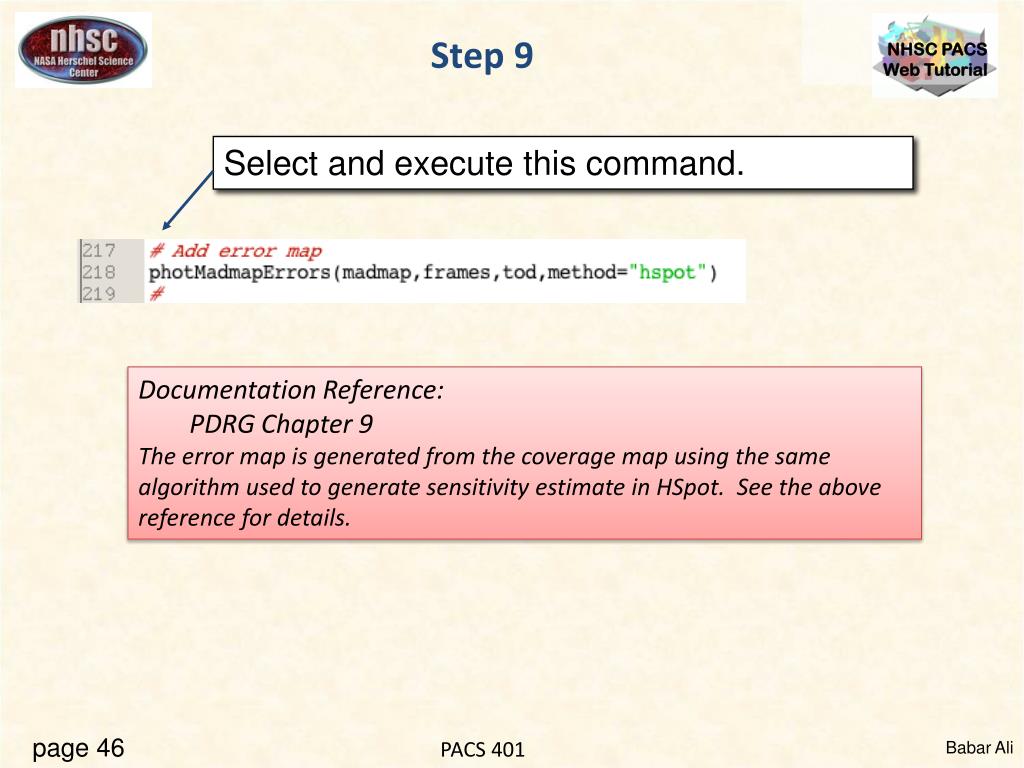 nhsc
NASA Herschel Science Center

Step 9

NHSC PACS Web Tutorial

Select and execute this command.

217 # Add error map
218 photMadmapErrors(madmap,frames,tod,method="hspot")
219 #

Documentation Reference:
PDRG Chapter 9
The error map is generated from the coverage map using the same algorithm used to generate sensitivity estimate in HSpot. See the above reference for details.

page 46

PACS 401

Babar Ali